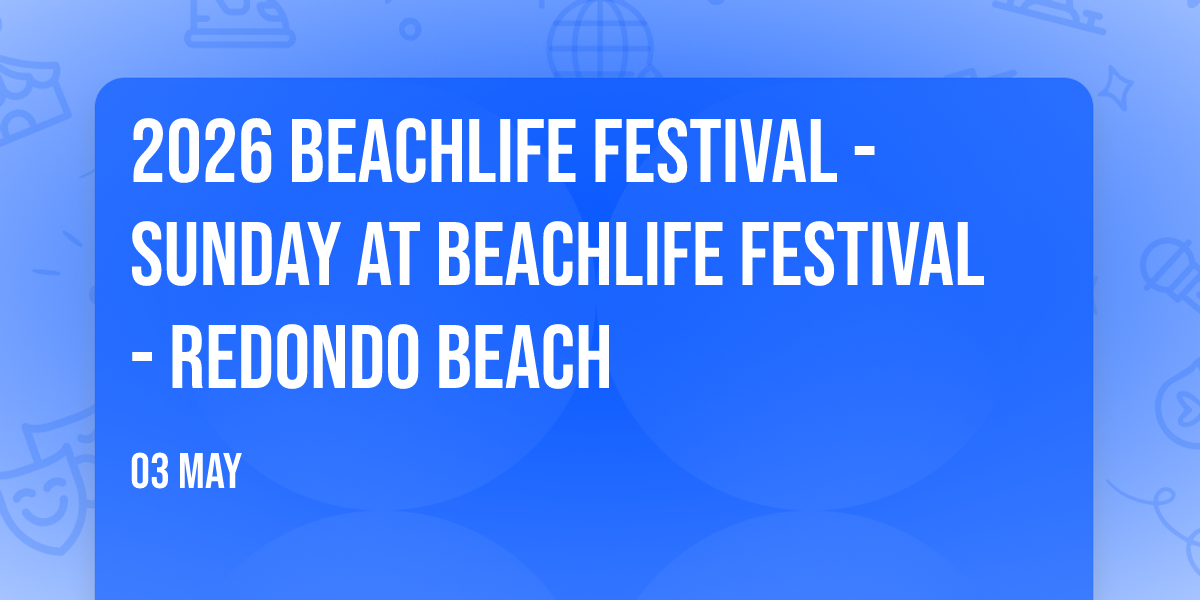 2026 BEACHLIFE FESTIVAL - SUNDAY AT BEACHLIFE FESTIVAL - REDONDO BEACH

03 MAY